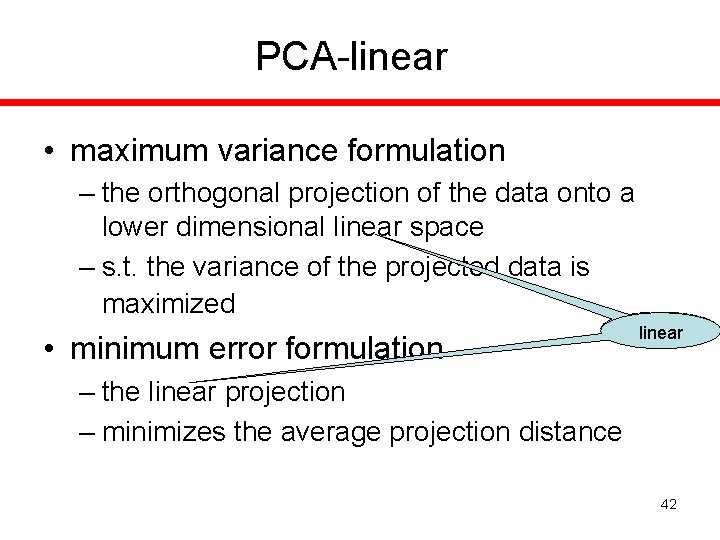 PCA-linear

• maximum variance formulation
– the orthogonal projection of the data onto a lower dimensional linear space
– s.t. the variance of the projected data is maximized

• minimum error formulation
– the linear projection
– minimizes the average projection distance

linear

42